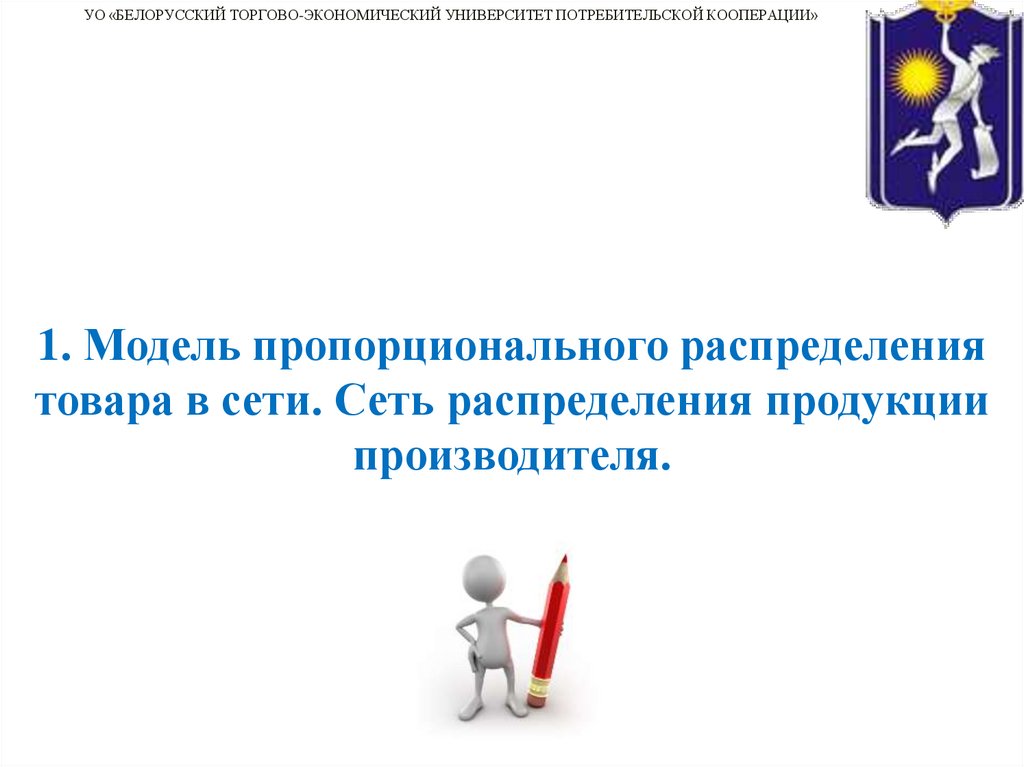 УО «БЕЛОРУССКИЙ ТОРГОВО-ЭКОНОМИЧЕСКИЙ УНИВЕРСИТЕТ ПОТРЕБИТЕЛЬСКОЙ КООПЕРАЦИИ»

1. Модель пропорционального распределения товара в сети. Сеть распределения продукции производителя.